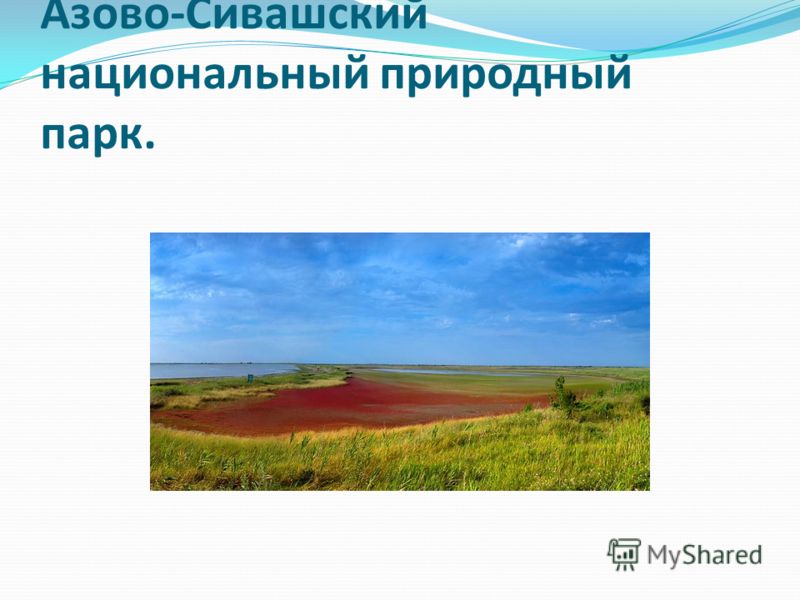 Азово-Сивашский национальный природный парк.

MyShared